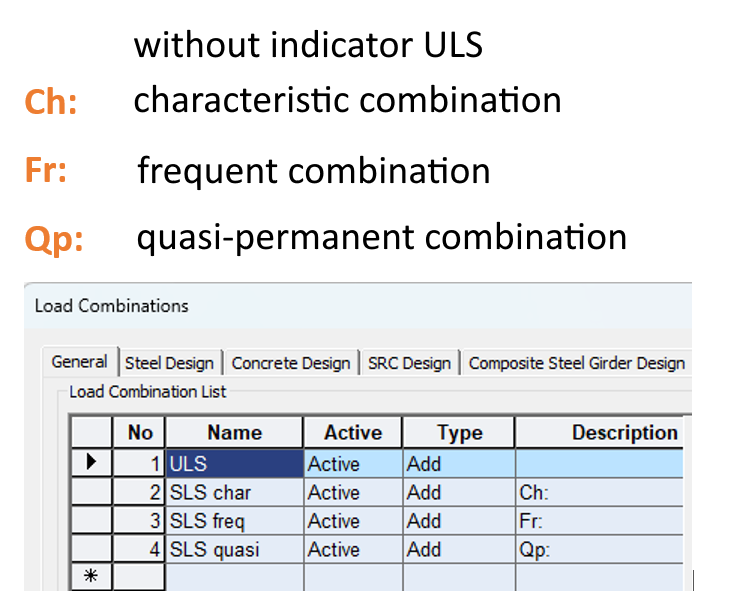 without indicator ULS

Ch: characteristic combination

Fr: frequent combination

Qp: quasi-permanent combination

Load Combinations

General | Steel Design | Concrete Design | SRC Design | Composite Steel Girder Design

Load Combination List

| | No | Name | Active | Type | Description |
|---|---|---|---|---|---|
| ▶ | 1 | ULS | Active | Add | |
| | 2 | SLS char | Active | Add | Ch: |
| | 3 | SLS freq | Active | Add | Fr: |
| | 4 | SLS quasi | Active | Add | Qp: |
| * | | | | | |